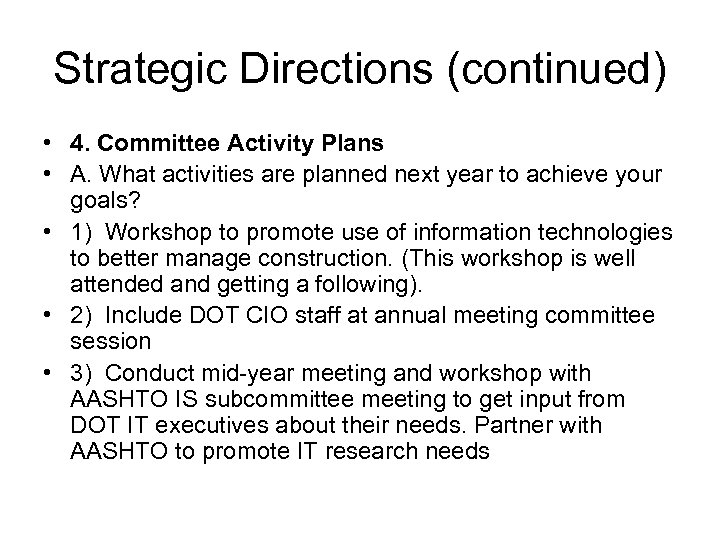 Strategic Directions (continued)

• 4. Committee Activity Plans
• A. What activities are planned next year to achieve your goals?
• 1) Workshop to promote use of information technologies to better manage construction. (This workshop is well attended and getting a following).
• 2) Include DOT CIO staff at annual meeting committee session
• 3) Conduct mid-year meeting and workshop with AASHTO IS subcommittee meeting to get input from DOT IT executives about their needs. Partner with AASHTO to promote IT research needs